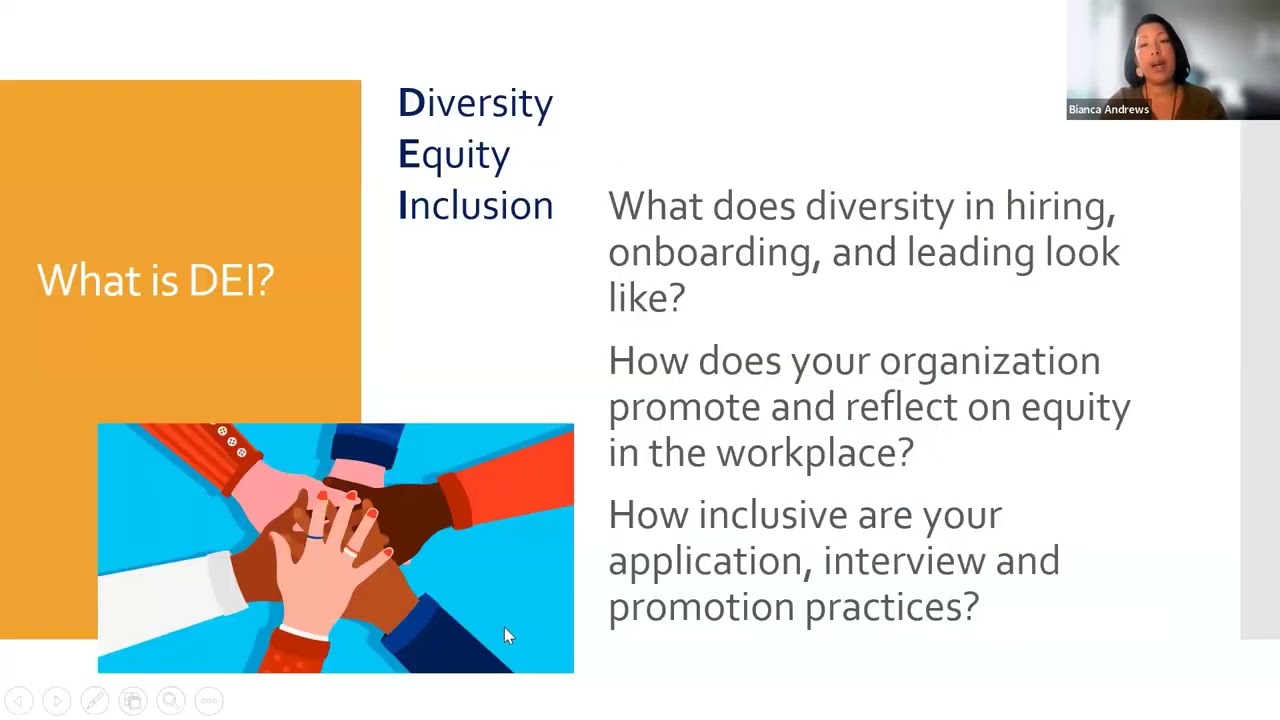 Bianca Andrews

What is DEI?

Diversity
Equity
Inclusion

What does diversity in hiring, onboarding, and leading look like?

How does your organization promote and reflect on equity in the workplace?

How inclusive are your application, interview and promotion practices?